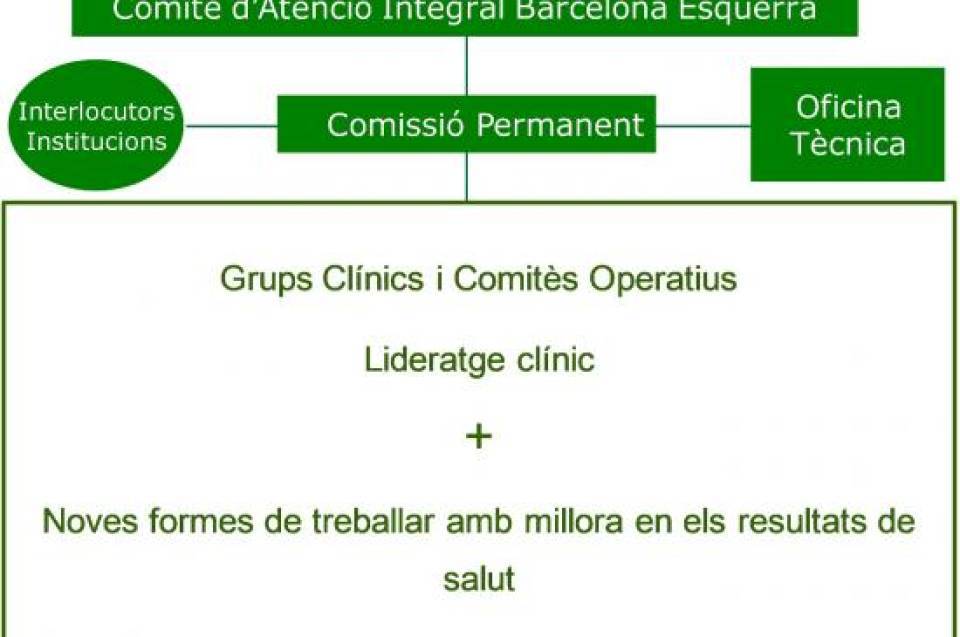 Comitè d'Atenció Integral Barcelona Esquerra

Interlocutors Institucions

Comissió Permanent

Oficina Tècnica

Grups Clínics i Comitès Operatius

Lideratge clínic

+

Noves formes de treballar amb millora en els resultats de salut